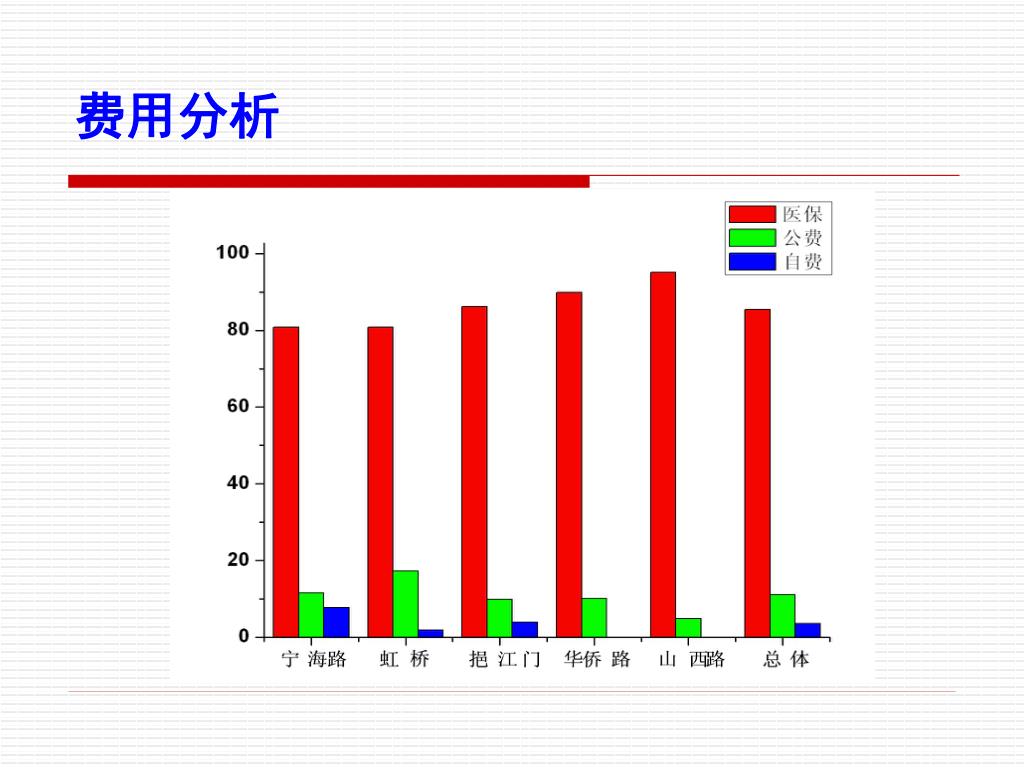 费用分析

医保
公费
自费

100
80
60
40
20
0

宁 海路　虹 桥　挹 江 门　华侨 路　山 西路　总 体